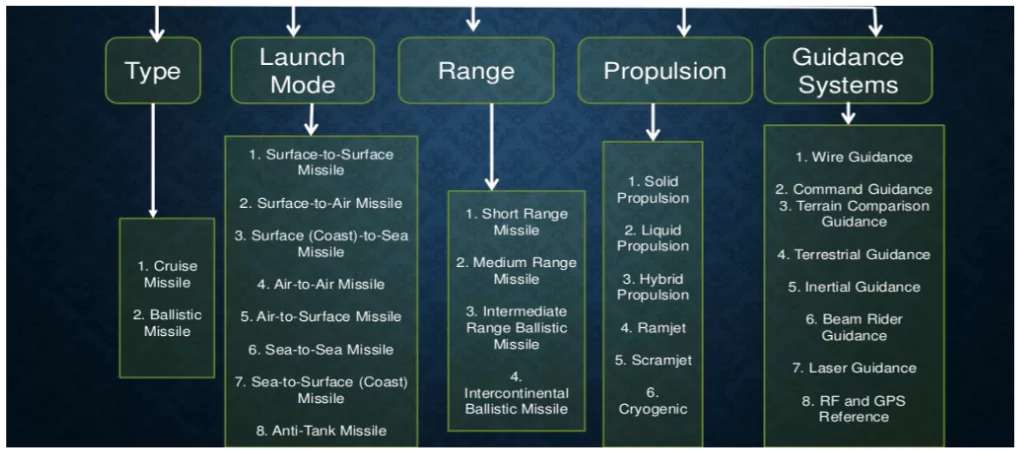 Type

1. Cruise Missile

2. Ballistic Missile

Launch Mode

1. Surface-to-Surface Missile

2. Surface-to-Air Missile

3. Surface (Coast)-to-Sea Missile

4. Air-to-Air Missile

5. Air-to-Surface Missile

6. Sea-to-Sea Missile

7. Sea-to-Surface (Coast) Missile

8. Anti-Tank Missile

Range

1. Short Range Missile

2. Medium Range Missile

3. Intermediate Range Ballistic Missile

4. Intercontinental Ballistic Missile

Propulsion

1. Solid Propulsion

2. Liquid Propulsion

3. Hybrid Propulsion

4. Ramjet

5. Scramjet

6. Cryogenic

Guidance Systems

1. Wire Guidance

2. Command Guidance

3. Terrain Comparison Guidance

4. Terrestrial Guidance

5. Inertial Guidance

6. Beam Rider Guidance

7. Laser Guidance

8. RF and GPS Reference